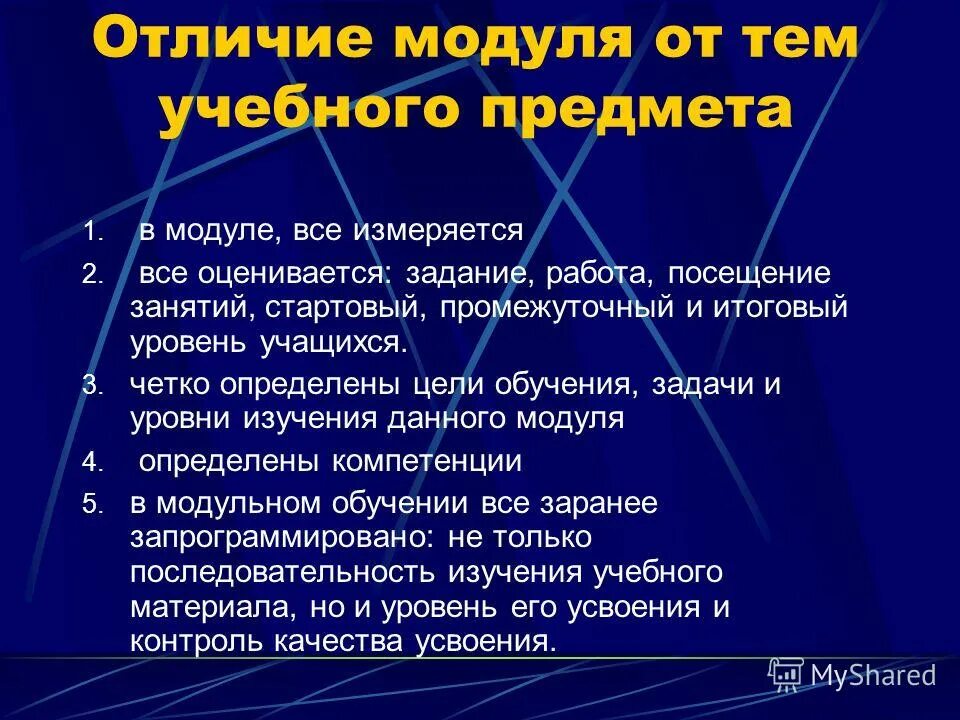 Отличие модуля от тем учебного предмета

1. в модуле, все измеряется
2. все оценивается: задание, работа, посещение занятий, стартовый, промежуточный и итоговый уровень учащихся.
3. четко определены цели обучения, задачи и уровни изучения данного модуля
4. определены компетенции
5. в модульном обучении все заранее запрограммировано: не только последовательность изучения учебного материала, но и уровень его усвоения и контроль качества усвоения.

MyShared